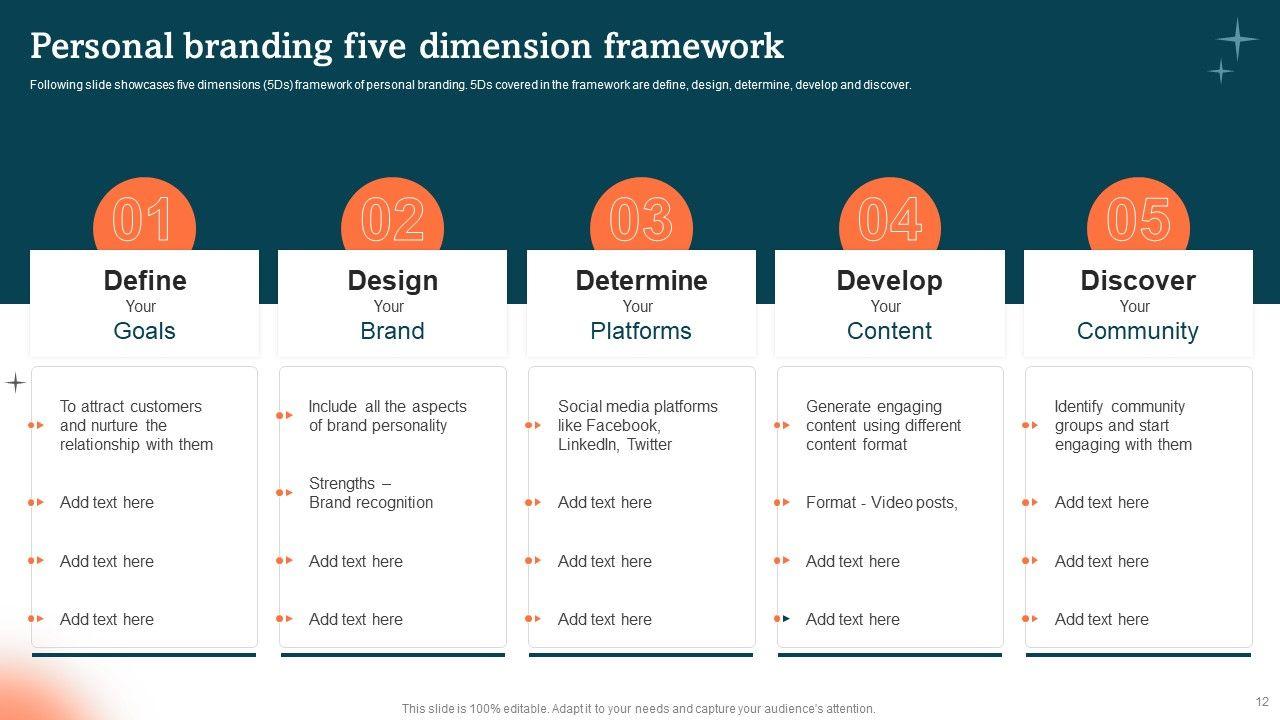 Personal branding five dimension framework

Following slide showcases five dimensions (5Ds) framework of personal branding. 5Ds covered in the framework are define, design, determine, develop and discover.

01
Define
Your
Goals

To attract customers and nurture the relationship with them

Add text here

Add text here

Add text here

02
Design
Your
Brand

Include all the aspects of brand personality

Strengths – Brand recognition

Add text here

Add text here

03
Determine
Your
Platforms

Social media platforms like Facebook, LinkedIn, Twitter

Add text here

Add text here

Add text here

04
Develop
Your
Content

Generate engaging content using different content format

Format - Video posts,

Add text here

Add text here

05
Discover
Your
Community

Identify community groups and start engaging with them

Add text here

Add text here

Add text here

This slide is 100% editable. Adapt it to your needs and capture your audience's attention.

12